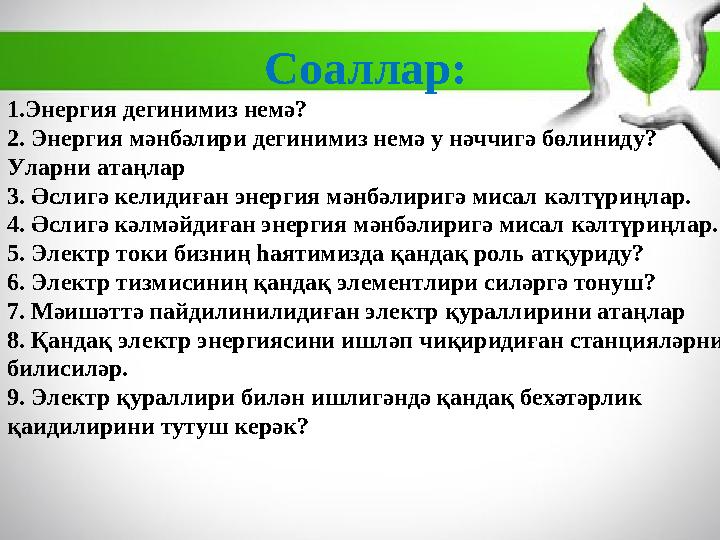 Соаллар:

1.Энергия дегинимиз немә?
2. Энергия мәнбәлири дегинимиз немә у нәччигә бөлиниду? Уларни атаңлар
3. Әслигә келидиған энергия мәнбәлиригә мисал кәлтүриңлар.
4. Әслигә кәлмәйдиған энергия мәнбәлиригә мисал кәлтүриңлар.
5. Электр токи бизниң һаятимизда қандақ роль атқуриду?
6. Электр тизмисиниң қандақ элементлири силәргә тонуш?
7. Мәишәттә пайдилинилидиған электр қураллирини атаңлар
8. Қандақ электр энергиясини ишләп чиқиридиған станцияләрни билисиләр.
9. Электр қураллири билән ишлигәндә қандақ бехәтәрлик қаидилирини тутуш керәк?